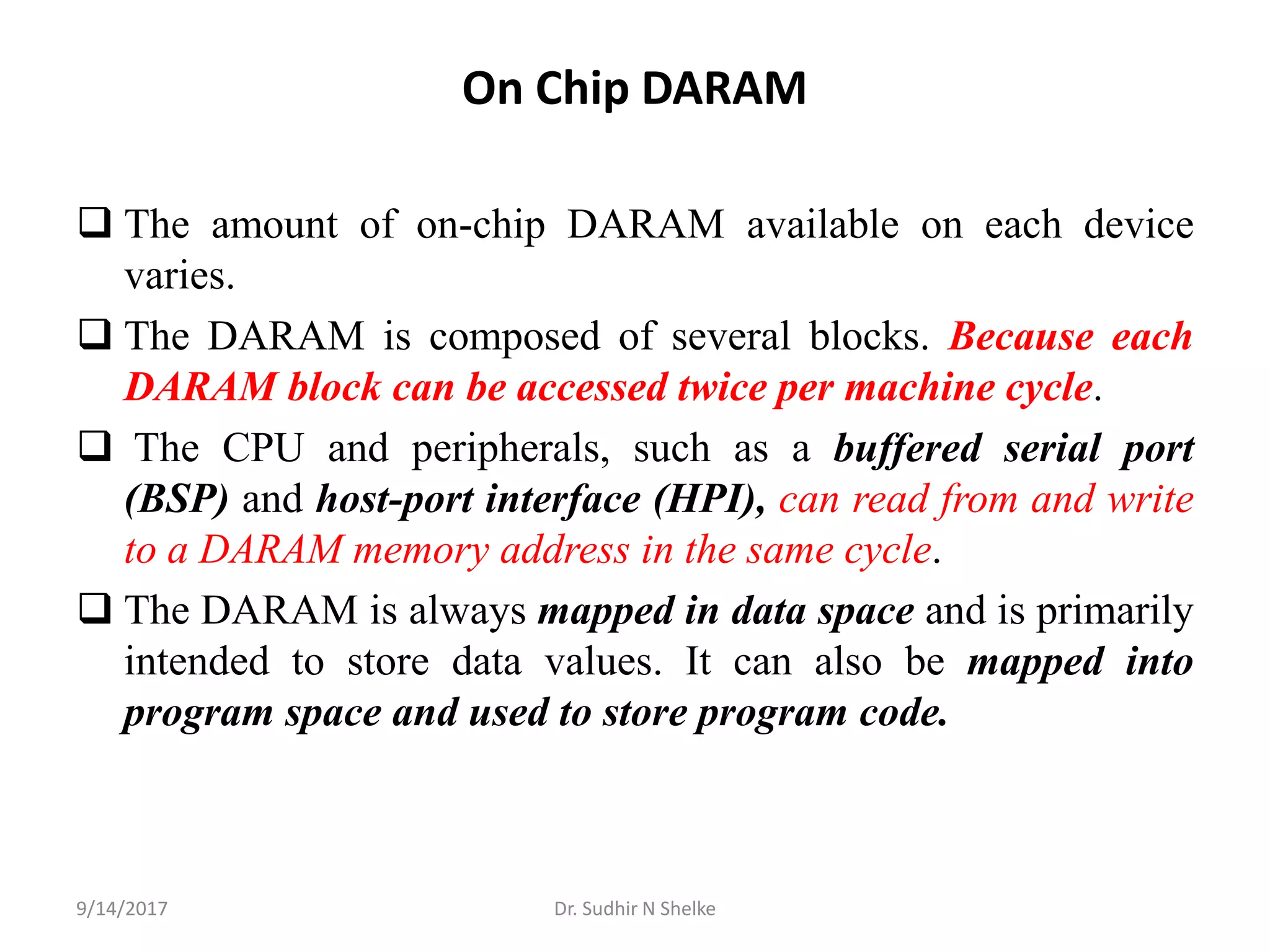 On Chip DARAM

❑ The amount of on-chip DARAM available on each device varies.

❑ The DARAM is composed of several blocks. Because each DARAM block can be accessed twice per machine cycle.

❑ The CPU and peripherals, such as a buffered serial port (BSP) and host-port interface (HPI), can read from and write to a DARAM memory address in the same cycle.

❑ The DARAM is always mapped in data space and is primarily intended to store data values. It can also be mapped into program space and used to store program code.

9/14/2017

Dr. Sudhir N Shelke